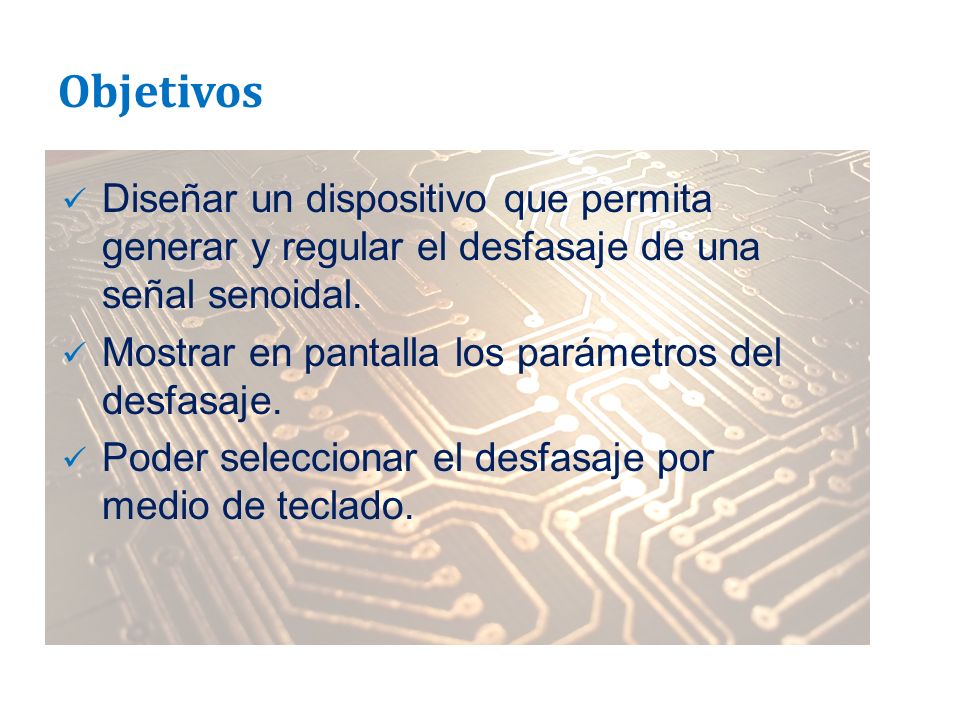 Objetivos

✓ Diseñar un dispositivo que permita generar y regular el desfasaje de una señal senoidal.

✓ Mostrar en pantalla los parámetros del desfasaje.

✓ Poder seleccionar el desfasaje por medio de teclado.